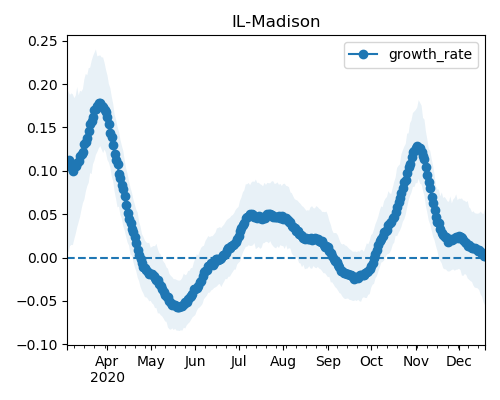 IL-Madison

growth_rate

0.25
0.20
0.15
0.10
0.05
0.00
−0.05
−0.10

Apr
2020
May
Jun
Jul
Aug
Sep
Oct
Nov
Dec